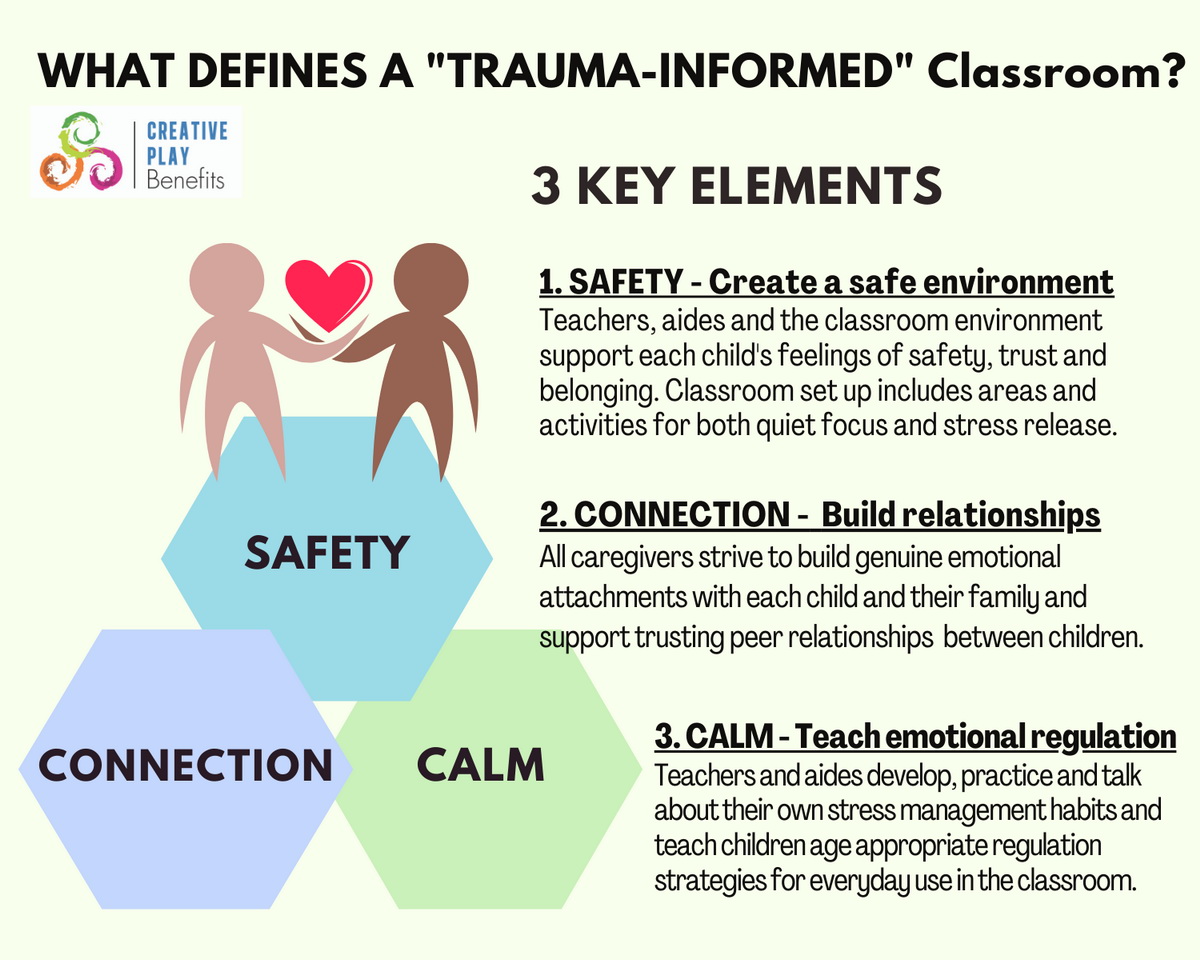 WHAT DEFINES A "TRAUMA-INFORMED" Classroom?

CREATIVE PLAY Benefits

3 KEY ELEMENTS

1. SAFETY - Create a safe environment
Teachers, aides and the classroom environment support each child's feelings of safety, trust and belonging. Classroom set up includes areas and activities for both quiet focus and stress release.

2. CONNECTION - Build relationships
All caregivers strive to build genuine emotional attachments with each child and their family and support trusting peer relationships between children.

3. CALM - Teach emotional regulation
Teachers and aides develop, practice and talk about their own stress management habits and teach children age appropriate regulation strategies for everyday use in the classroom.

SAFETY

CONNECTION

CALM